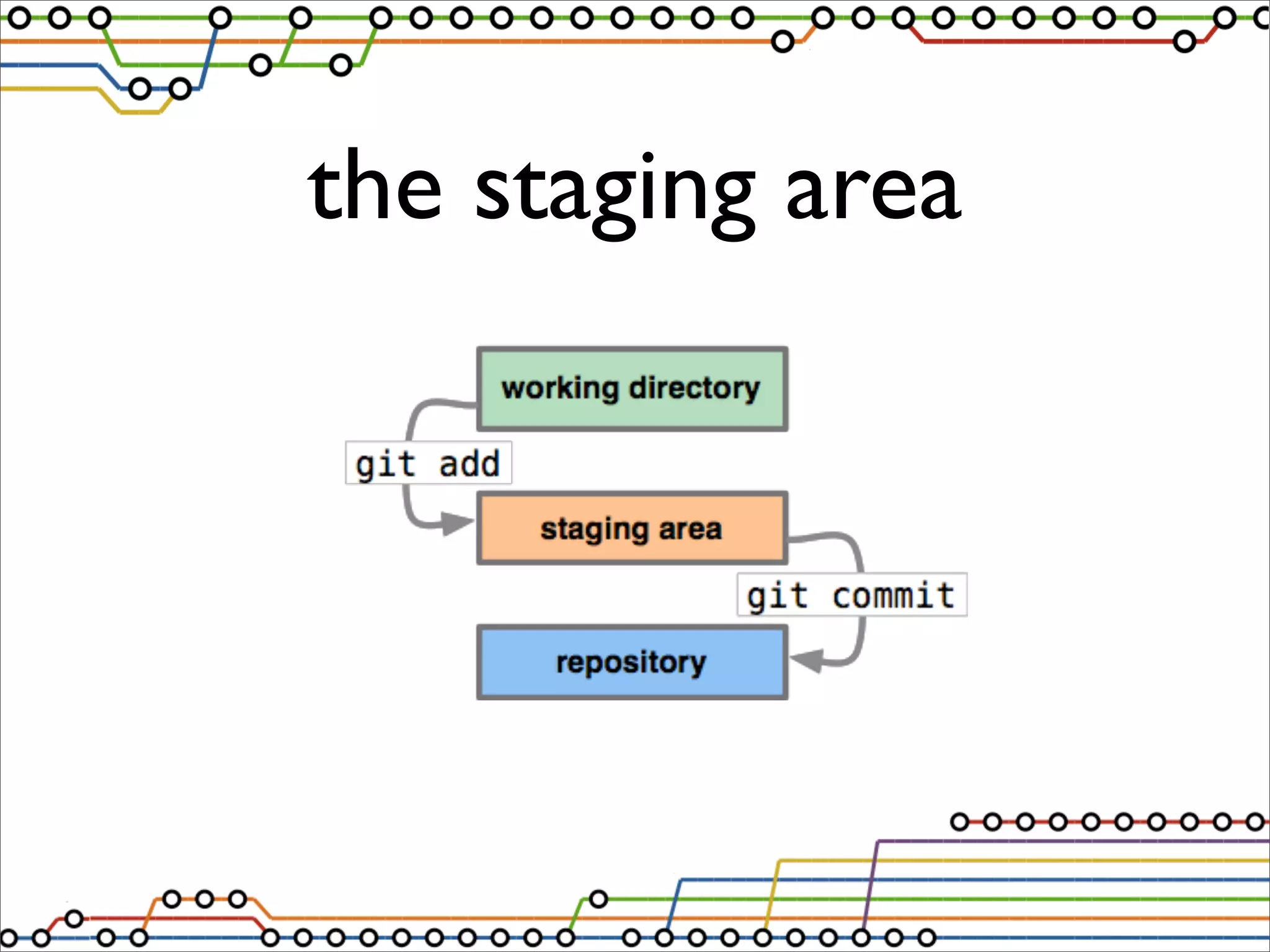 the staging area

working directory

git add

staging area

git commit

repository